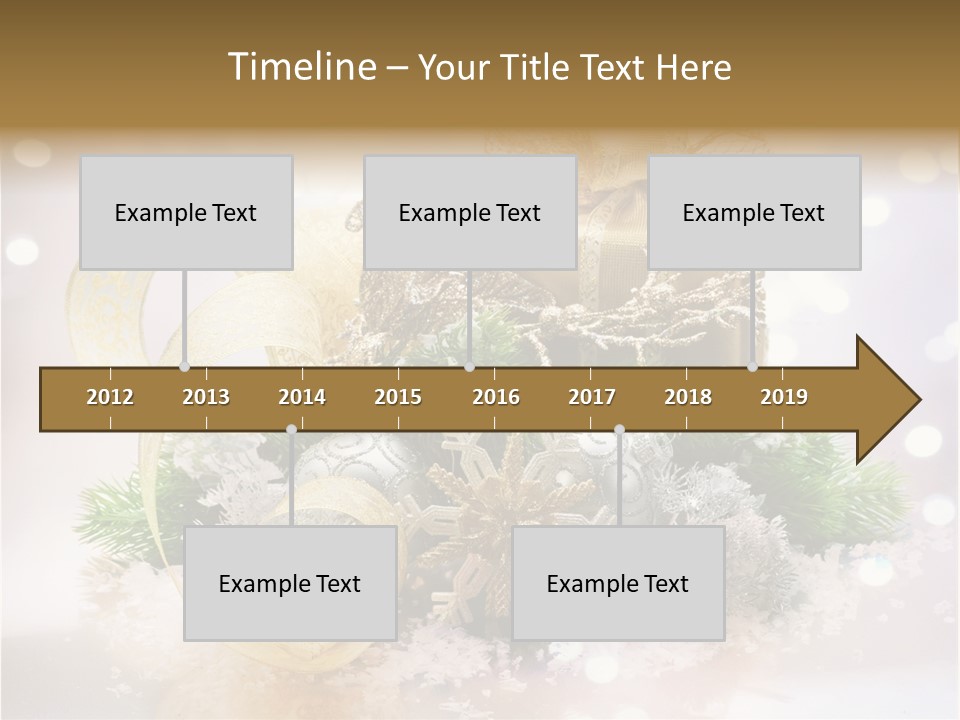 Timeline – Your Title Text Here

Example Text

Example Text

Example Text

2012
2013
2014
2015
2016
2017
2018
2019

Example Text

Example Text